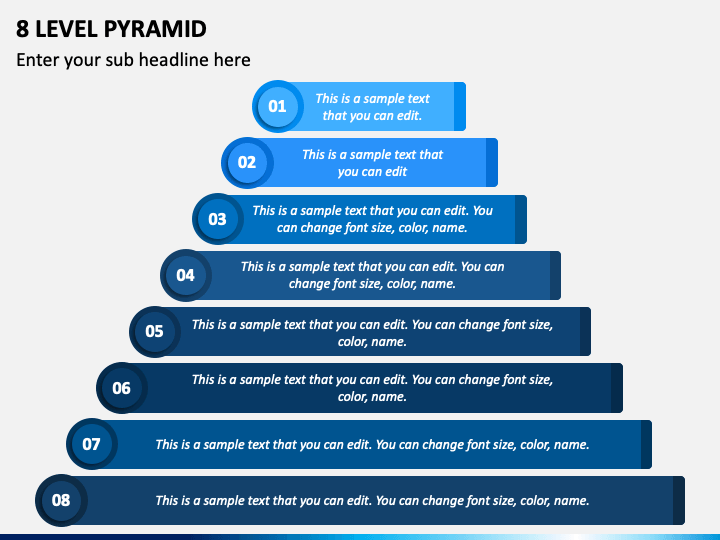 8 LEVEL PYRAMID

Enter your sub headline here

01 This is a sample text that you can edit.

02 This is a sample text that you can edit

03 This is a sample text that you can edit. You can change font size, color, name.

04 This is a sample text that you can edit. You can change font size, color, name.

05 This is a sample text that you can edit. You can change font size, color, name.

06 This is a sample text that you can edit. You can change font size, color, name.

07 This is a sample text that you can edit. You can change font size, color, name.

08 This is a sample text that you can edit. You can change font size, color, name.